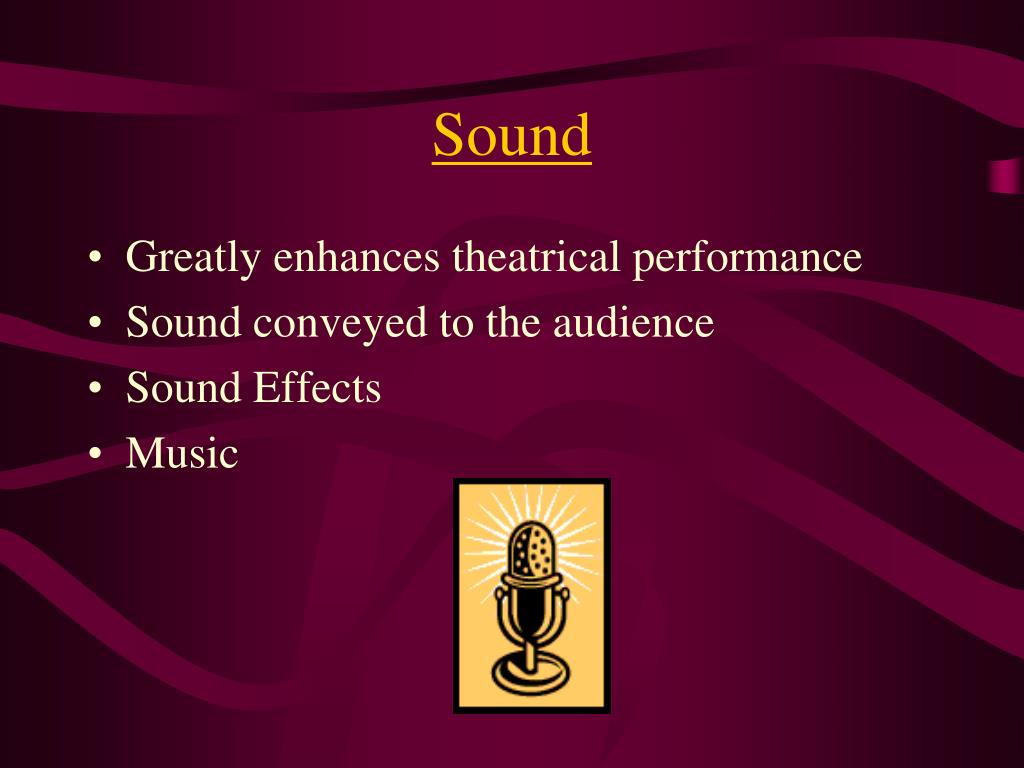 Sound

• Greatly enhances theatrical performance
• Sound conveyed to the audience
• Sound Effects
• Music